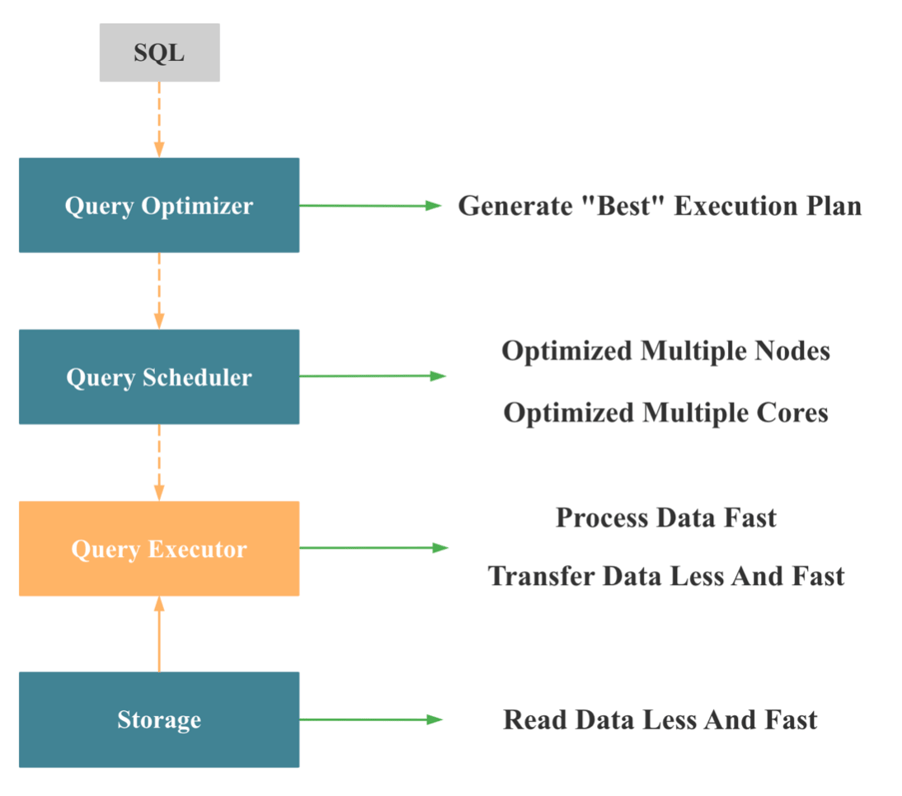 SQL

Query Optimizer

Generate "Best" Execution Plan

Query Scheduler

Optimized Multiple Nodes

Optimized Multiple Cores

Query Executor

Process Data Fast

Transfer Data Less And Fast

Storage

Read Data Less And Fast